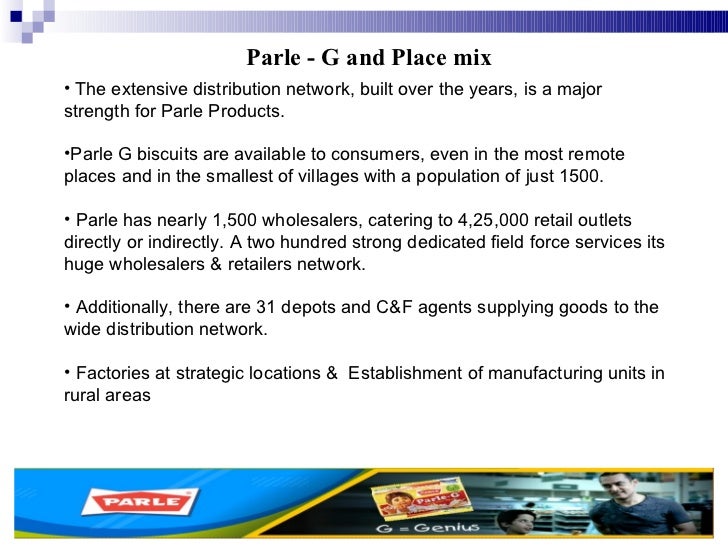 Parle - G and Place mix

• The extensive distribution network, built over the years, is a major strength for Parle Products.

•Parle G biscuits are available to consumers, even in the most remote places and in the smallest of villages with a population of just 1500.

• Parle has nearly 1,500 wholesalers, catering to 4,25,000 retail outlets directly or indirectly. A two hundred strong dedicated field force services its huge wholesalers & retailers network.

• Additionally, there are 31 depots and C&F agents supplying goods to the wide distribution network.

• Factories at strategic locations & Establishment of manufacturing units in rural areas

PARLE

Parle-G

G = Genius